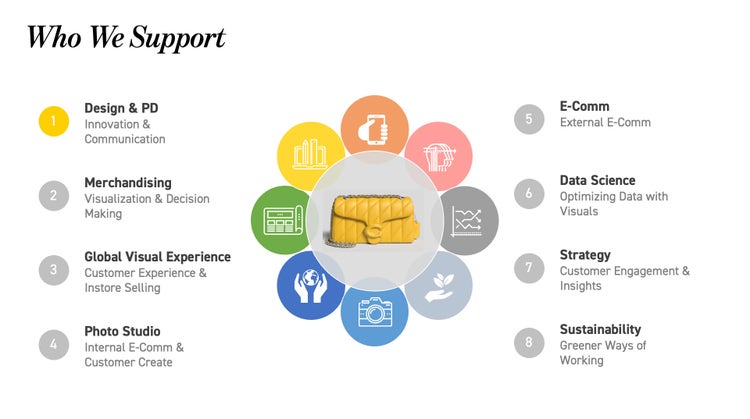 Who We Support

1
Design & PD
Innovation & Communication

2
Merchandising
Visualization & Decision Making

3
Global Visual Experience
Customer Experience & Instore Selling

4
Photo Studio
Internal E-Comm & Customer Create

5
E-Comm
External E-Comm

6
Data Science
Optimizing Data with Visuals

7
Strategy
Customer Engagement & Insights

8
Sustainability
Greener Ways of Working